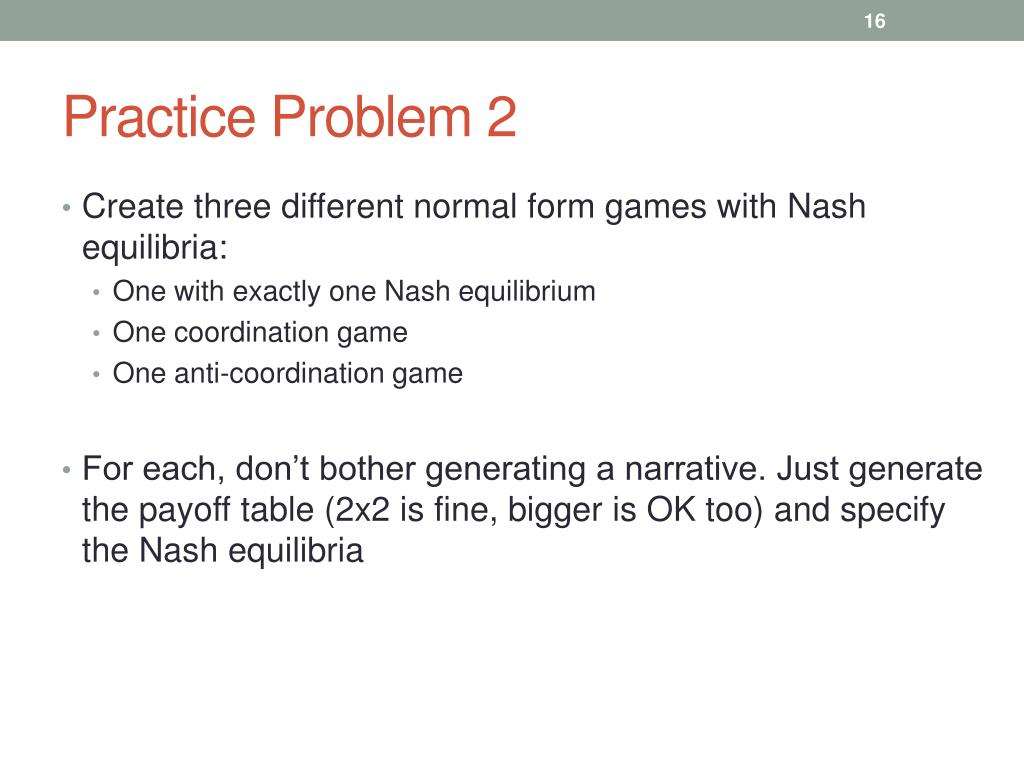 16

Practice Problem 2

• Create three different normal form games with Nash equilibria:
  • One with exactly one Nash equilibrium
  • One coordination game
  • One anti-coordination game

• For each, don't bother generating a narrative. Just generate the payoff table (2x2 is fine, bigger is OK too) and specify the Nash equilibria